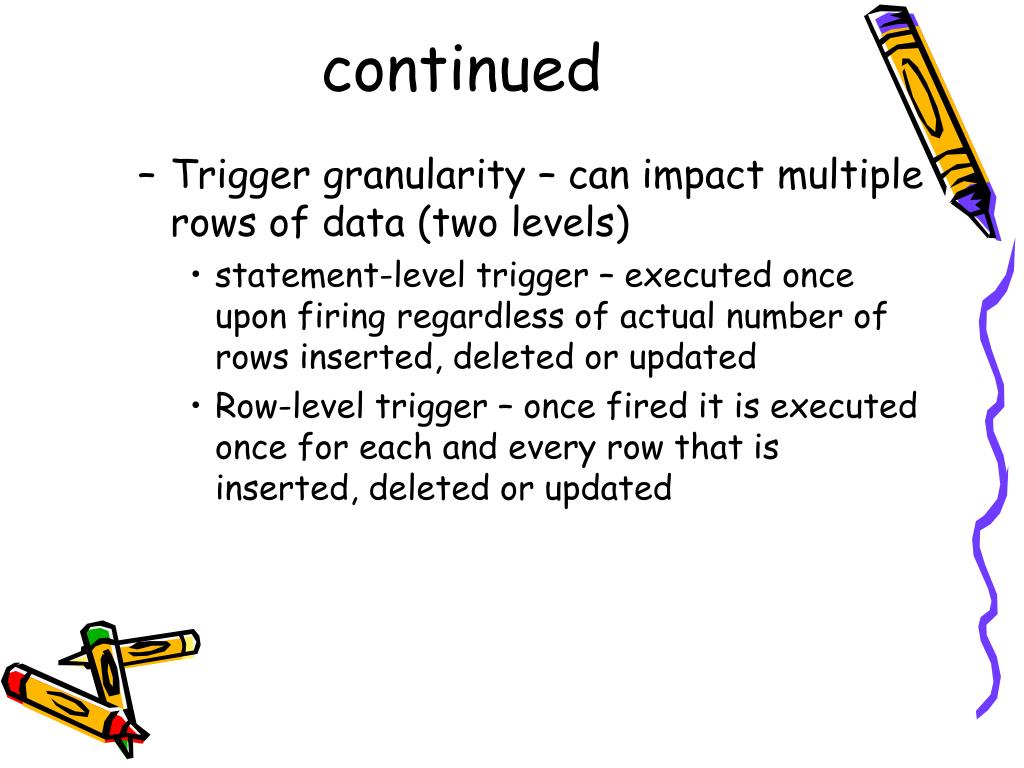 continued

– Trigger granularity – can impact multiple rows of data (two levels)

• statement-level trigger – executed once upon firing regardless of actual number of rows inserted, deleted or updated

• Row-level trigger – once fired it is executed once for each and every row that is inserted, deleted or updated